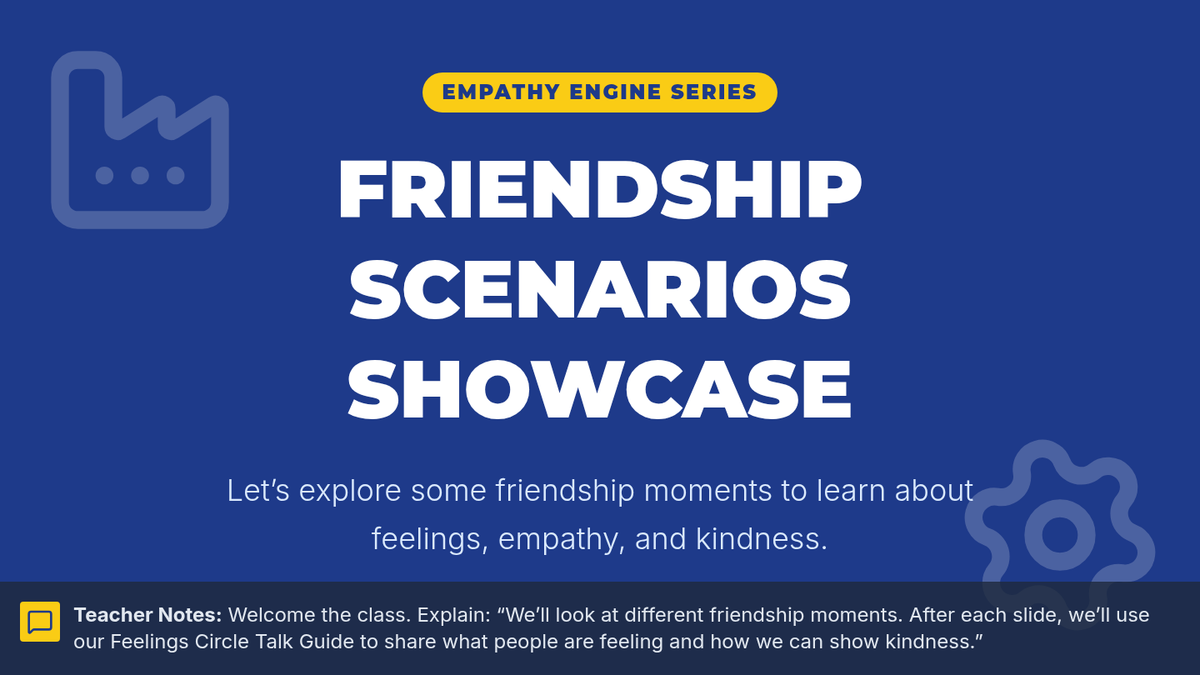 EMPATHY ENGINE SERIES

FRIENDSHIP SCENARIOS SHOWCASE

Let’s explore some friendship moments to learn about feelings, empathy, and kindness.

Teacher Notes: Welcome the class. Explain: “We’ll look at different friendship moments. After each slide, we’ll use our Feelings Circle Talk Guide to share what people are feeling and how we can show kindness.”